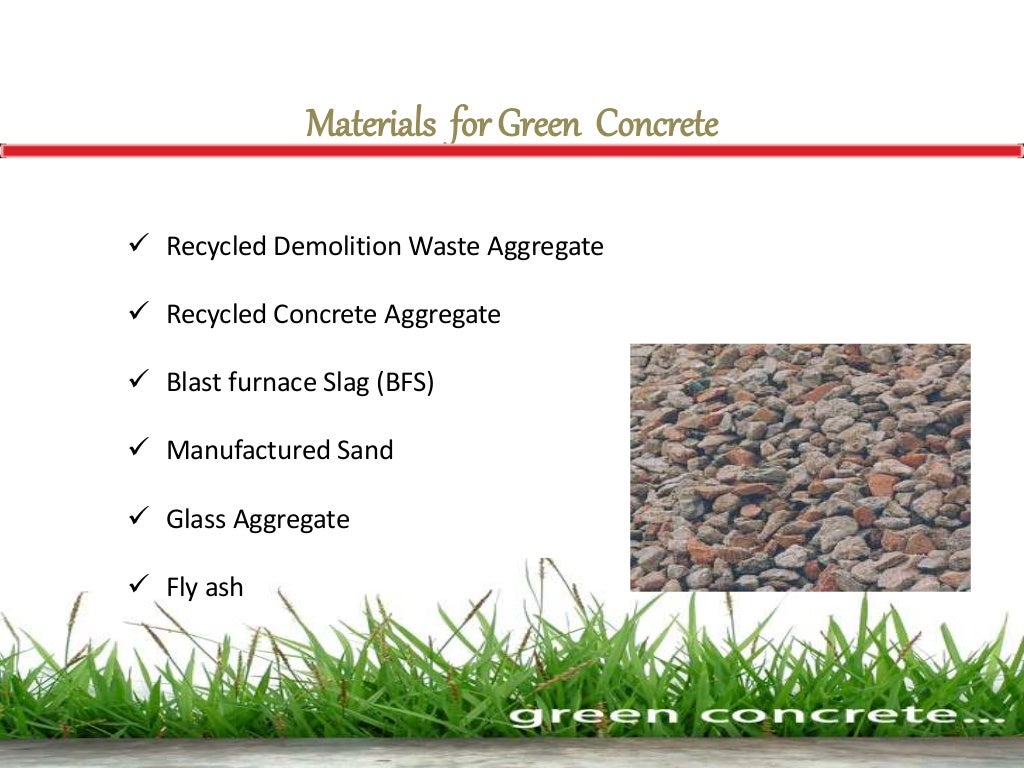 Materials for Green Concrete

✓ Recycled Demolition Waste Aggregate

✓ Recycled Concrete Aggregate

✓ Blast furnace Slag (BFS)

✓ Manufactured Sand

✓ Glass Aggregate

✓ Fly ash

green concrete...